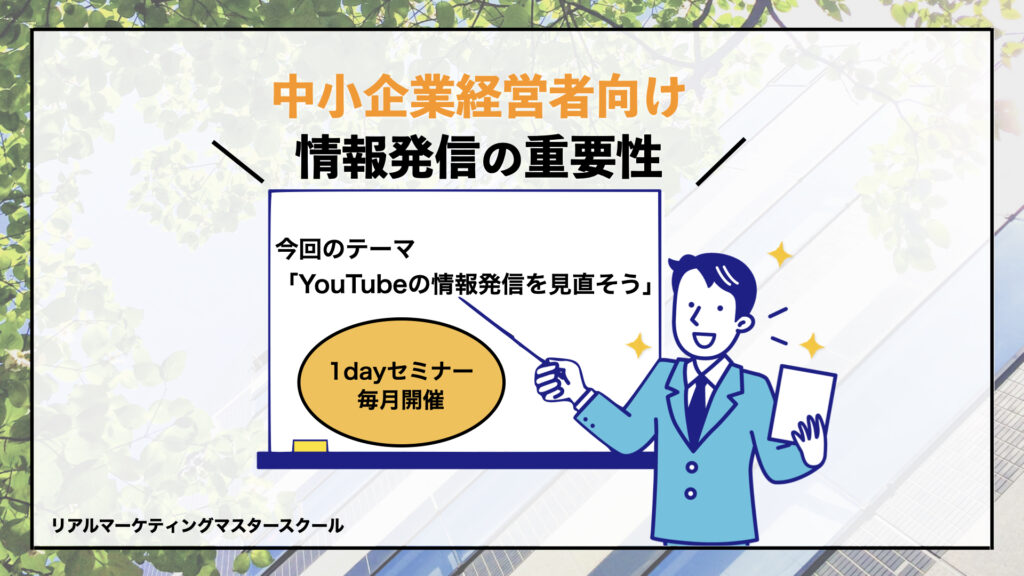 中小企業経営者向け
情報発信の重要性

今回のテーマ
「YouTubeの情報発信を見直そう」

1dayセミナー
毎月開催

リアルマーケティングマスタースクール